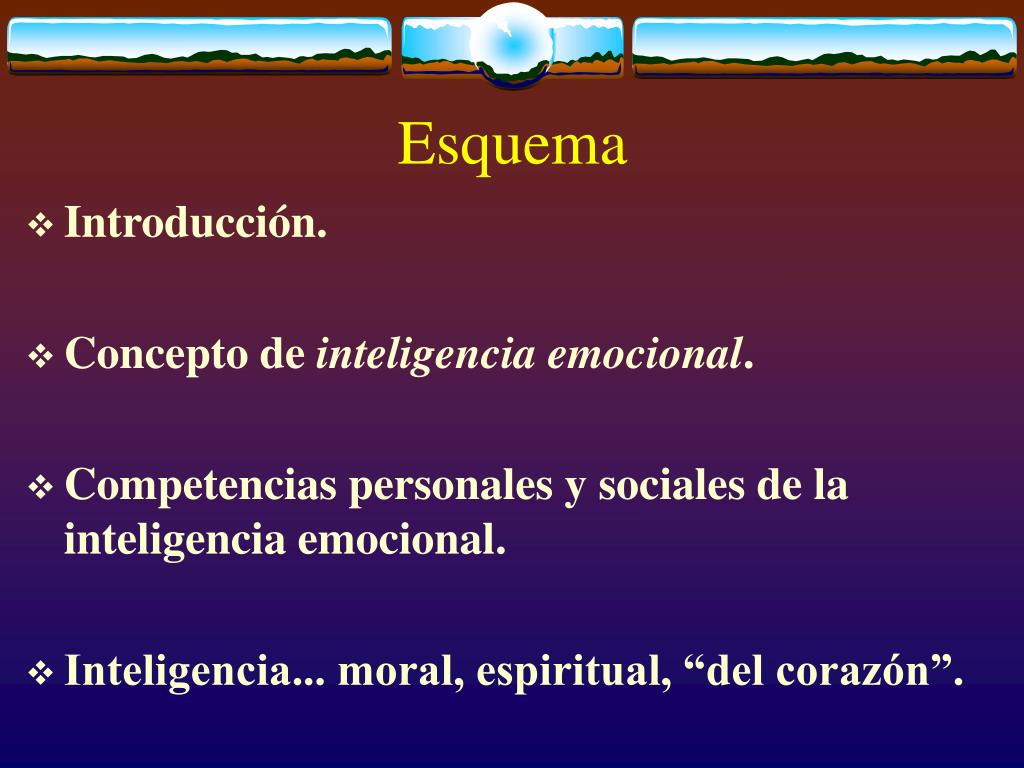 Esquema

❖ Introducción.

❖ Concepto de inteligencia emocional.

❖ Competencias personales y sociales de la inteligencia emocional.

❖ Inteligencia... moral, espiritual, “del corazón”.